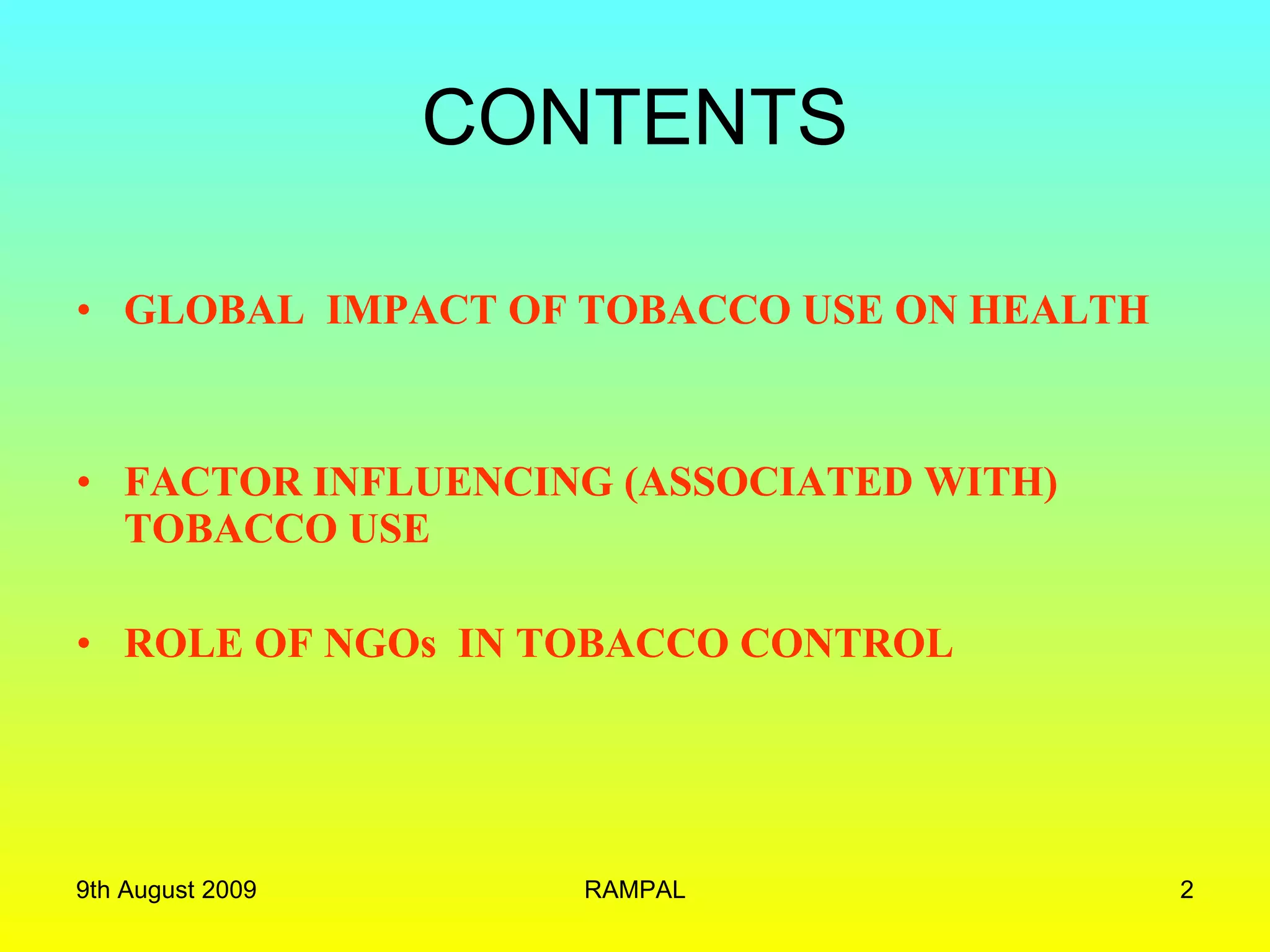 CONTENTS

• GLOBAL IMPACT OF TOBACCO USE ON HEALTH

• FACTOR INFLUENCING (ASSOCIATED WITH) TOBACCO USE

• ROLE OF NGOs IN TOBACCO CONTROL

9th August 2009

RAMPAL

2